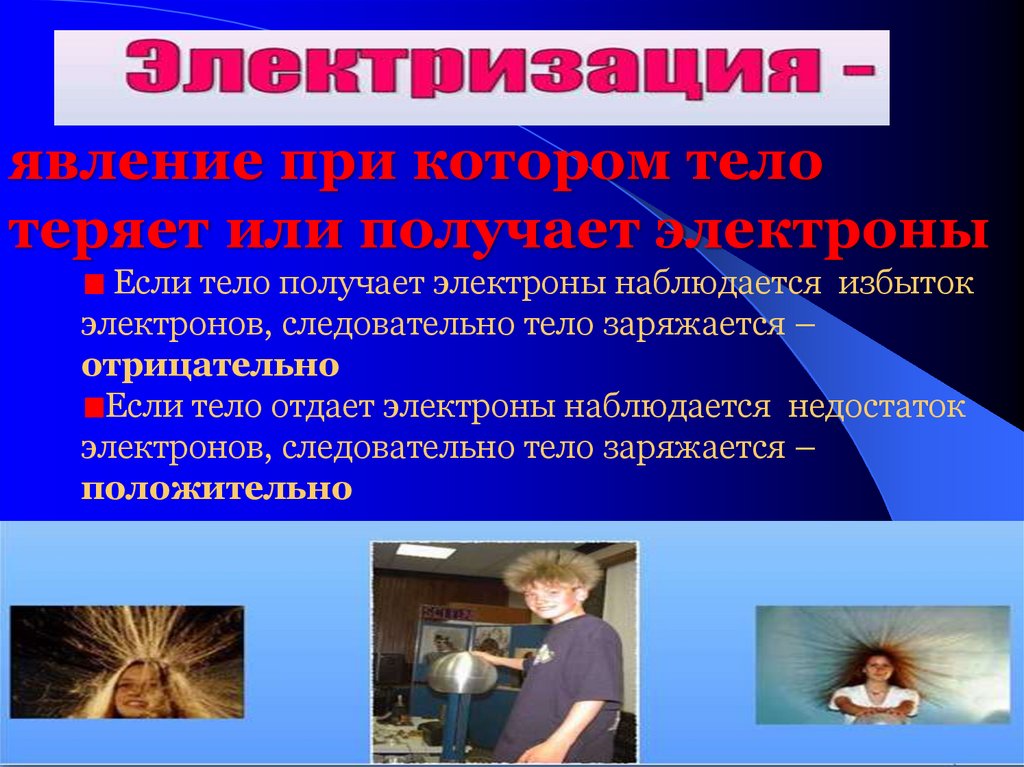 Электризация -

явление при котором тело теряет или получает электроны

Если тело получает электроны наблюдается избыток электронов, следовательно тело заряжается – отрицательно

Если тело отдает электроны наблюдается недостаток электронов, следовательно тело заряжается – положительно